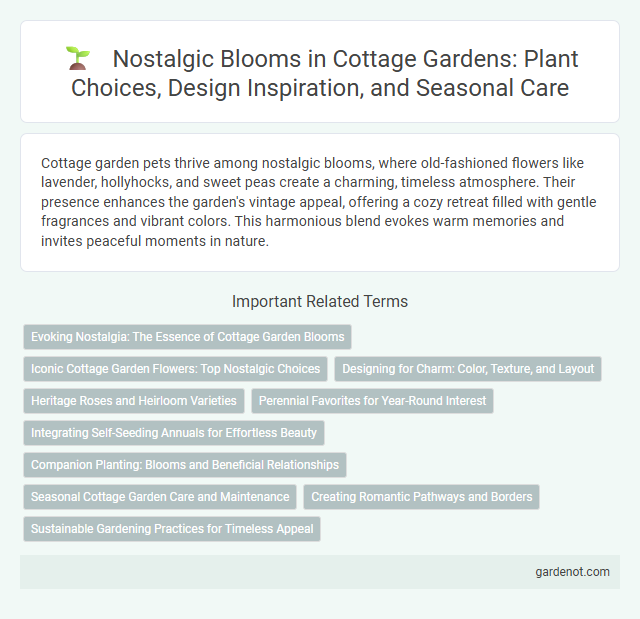 Nostalgic Blooms in Cottage Gardens: Plant Choices, Design Inspiration, and Seasonal Care

Cottage garden pets thrive among nostalgic blooms, where old-fashioned flowers like lavender, hollyhocks, and sweet peas create a charming, timeless atmosphere. Their presence enhances the garden's vintage appeal, offering a cozy retreat filled with gentle fragrances and vibrant colors. This harmonious blend evokes warm memories and invites peaceful moments in nature.

Important Related Terms

Evoking Nostalgia: The Essence of Cottage Garden Blooms

Iconic Cottage Garden Flowers: Top Nostalgic Choices

Designing for Charm: Color, Texture, and Layout

Heritage Roses and Heirloom Varieties

Perennial Favorites for Year-Round Interest

Integrating Self-Seeding Annuals for Effortless Beauty

Companion Planting: Blooms and Beneficial Relationships

Seasonal Cottage Garden Care and Maintenance

Creating Romantic Pathways and Borders

Sustainable Gardening Practices for Timeless Appeal

gardenot.com